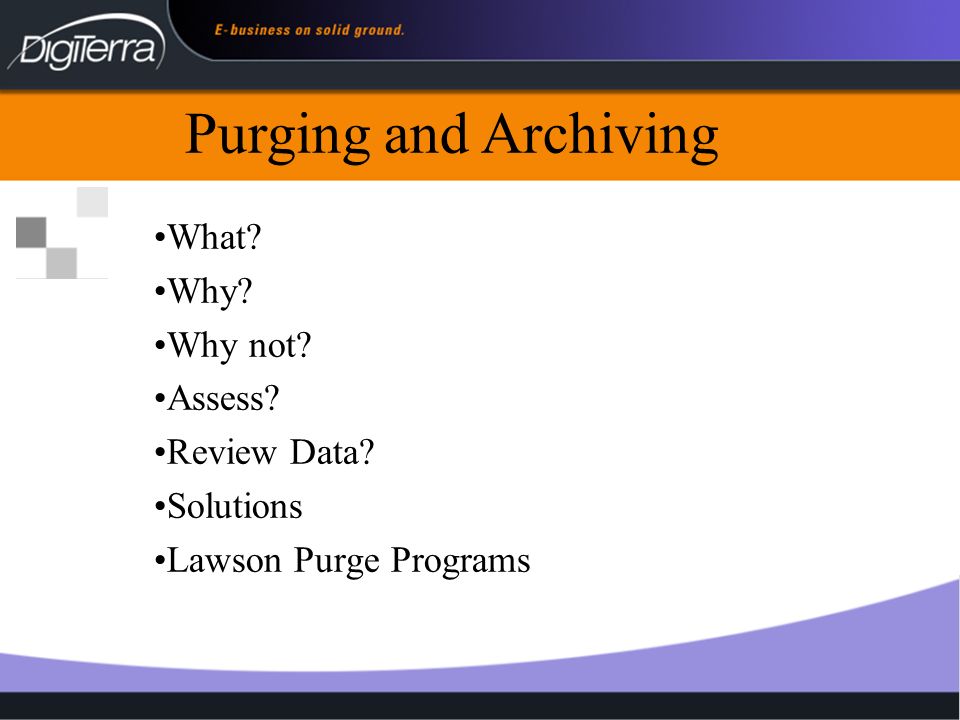 DigiTerra

E-business on solid ground.

Purging and Archiving

•What?

•Why?

•Why not?

•Assess?

•Review Data?

•Solutions

•Lawson Purge Programs